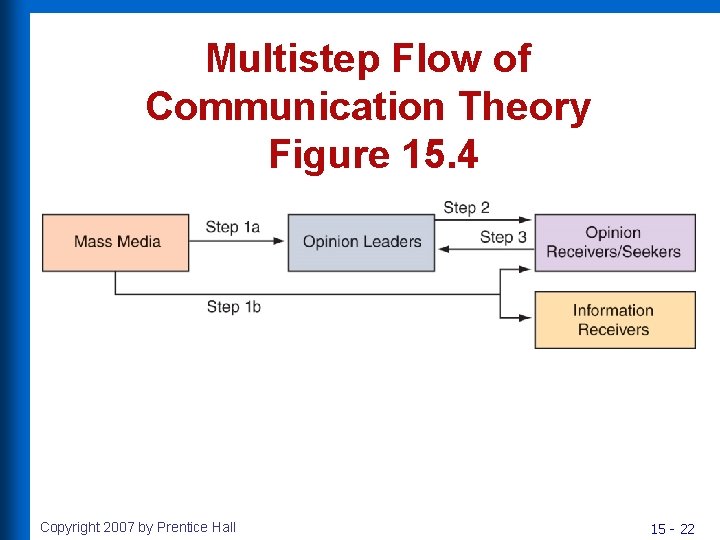 Multistep Flow of Communication Theory Figure 15.4

Mass Media

Step 1a

Opinion Leaders

Step 2

Step 3

Opinion Receivers/Seekers

Step 1b

Information Receivers

Copyright 2007 by Prentice Hall

15 - 22